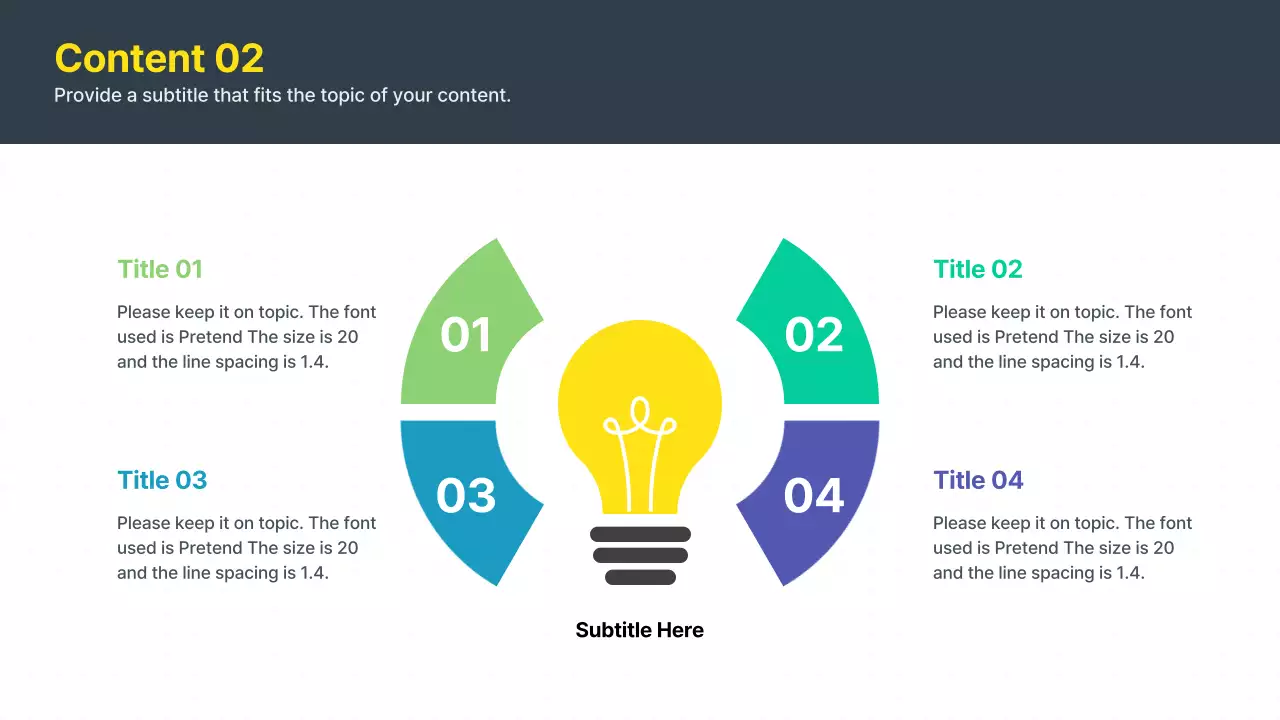 Content 02
Provide a subtitle that fits the topic of your content.

Title 01
Please keep it on topic. The font used is Pretend The size is 20 and the line spacing is 1.4.

01

02

Title 02
Please keep it on topic. The font used is Pretend The size is 20 and the line spacing is 1.4.

Title 03
Please keep it on topic. The font used is Pretend The size is 20 and the line spacing is 1.4.

03

04

Title 04
Please keep it on topic. The font used is Pretend The size is 20 and the line spacing is 1.4.

Subtitle Here